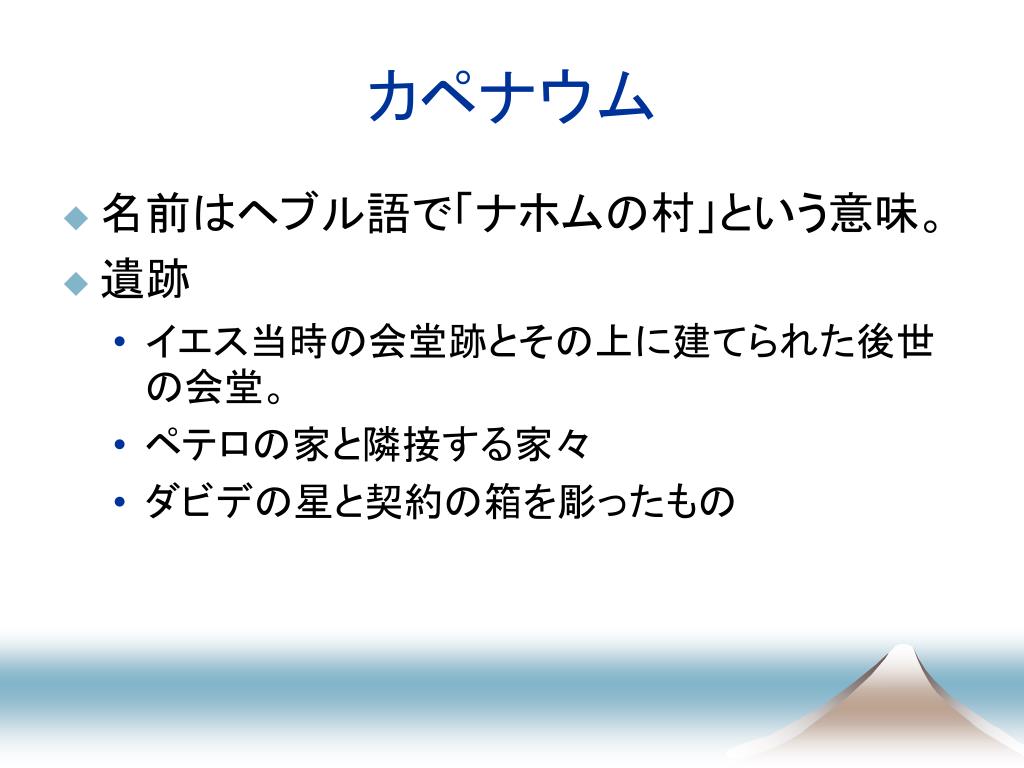 カペナウム

◆ 名前はヘブル語で「ナホムの村」という意味。
◆ 遺跡
• イエス当時の会堂跡とその上に建てられた後世の会堂。
• ペテロの家と隣接する家々
• ダビデの星と契約の箱を彫ったもの